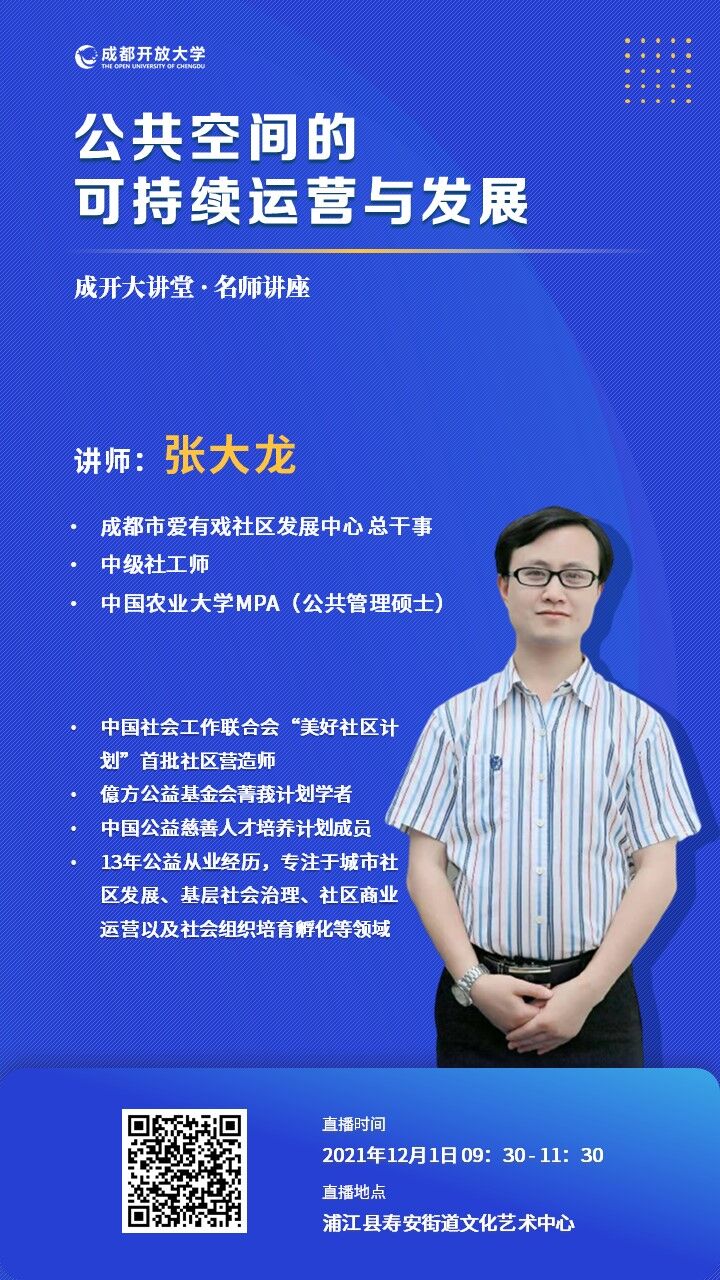 成都开放大学
THE OPEN UNIVERSITY OF CHENGDU

公共空间的
可持续运营与发展

成开大讲堂 · 名师讲座

讲师：张大龙

• 成都市爱有戏社区发展中心 总干事
• 中级社工师
• 中国农业大学MPA（公共管理硕士）

• 中国社会工作联合会“美好社区计划”首批社区营造师
• 億方公益基金会菁莪计划学者
• 中国公益慈善人才培养计划成员
• 13年公益从业经历，专注于城市社区发展、基层社会治理、社区商业运营以及社会组织培育孵化等领域

直播时间
2021年12月1日 09：30 - 11：30
直播地点
浦江县寿安街道文化艺术中心